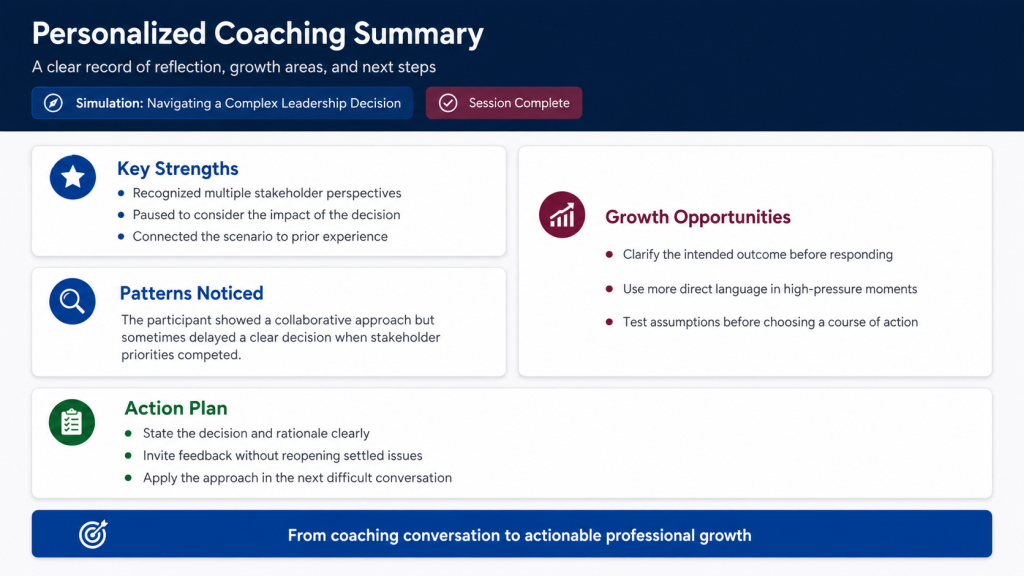 Personalized Coaching Summary

A clear record of reflection, growth areas, and next steps

Simulation: Navigating a Complex Leadership Decision

Session Complete

Key Strengths

- Recognized multiple stakeholder perspectives
- Paused to consider the impact of the decision
- Connected the scenario to prior experience

Patterns Noticed

The participant showed a collaborative approach but sometimes delayed a clear decision when stakeholder priorities competed.

Growth Opportunities

- Clarify the intended outcome before responding
- Use more direct language in high-pressure moments
- Test assumptions before choosing a course of action

Action Plan

- State the decision and rationale clearly
- Invite feedback without reopening settled issues
- Apply the approach in the next difficult conversation

From coaching conversation to actionable professional growth